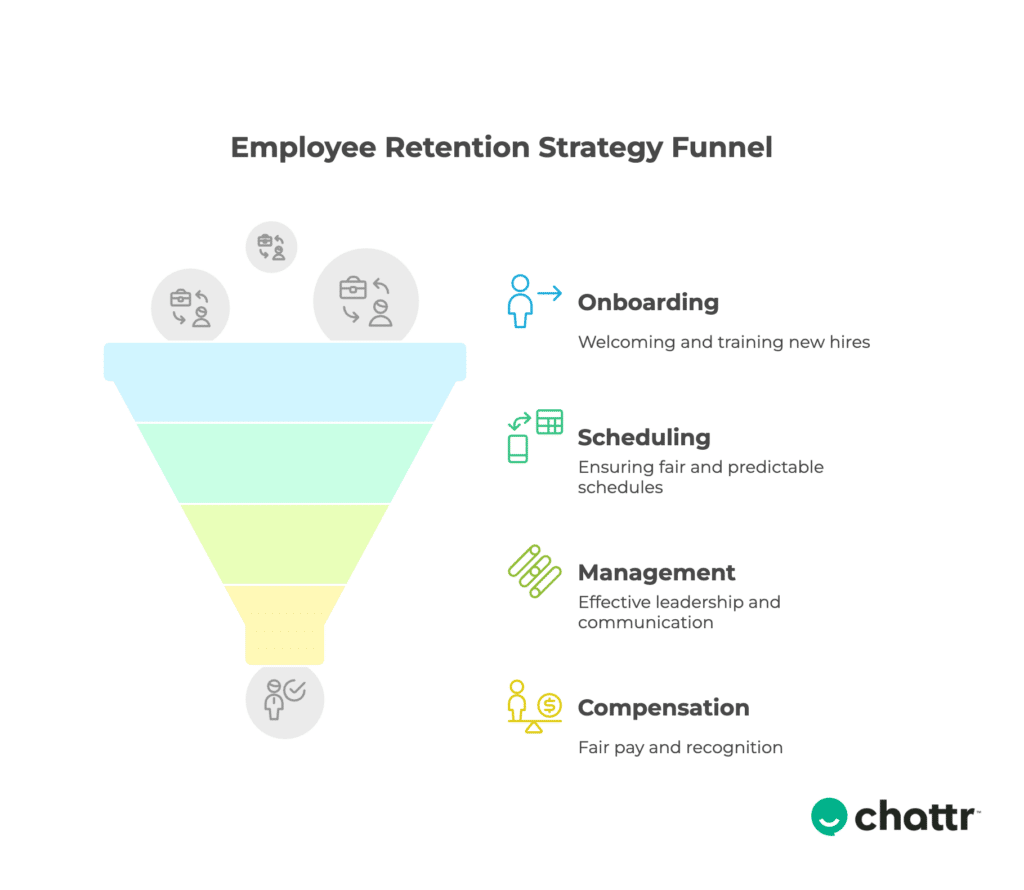 Employee Retention Strategy Funnel

Onboarding

Welcoming and training new hires

Scheduling

Ensuring fair and predictable schedules

Management

Effective leadership and communication

Compensation

Fair pay and recognition

chattr